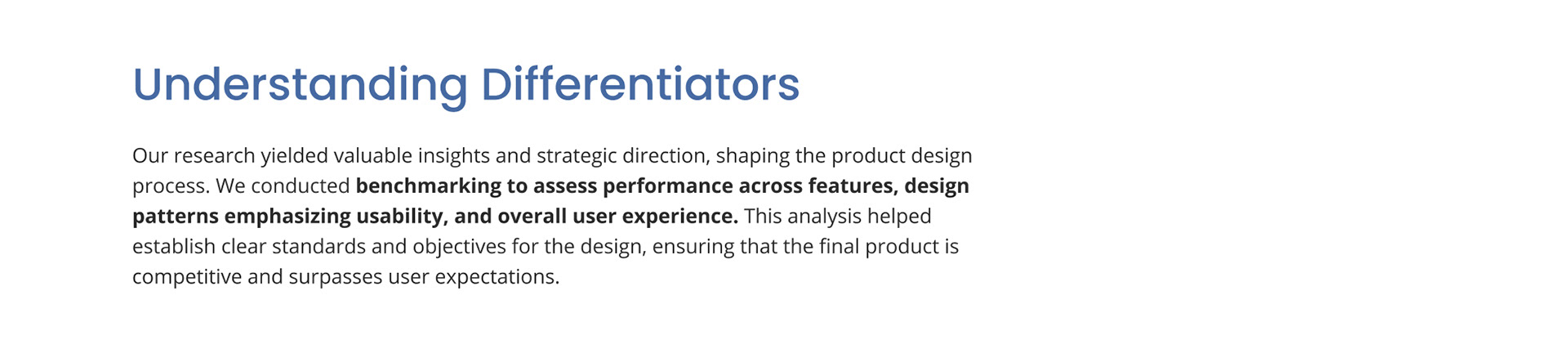 Understanding Differentiators

Our research yielded valuable insights and strategic direction, shaping the product design process. We conducted benchmarking to assess performance across features, design patterns emphasizing usability, and overall user experience. This analysis helped establish clear standards and objectives for the design, ensuring that the final product is competitive and surpasses user expectations.